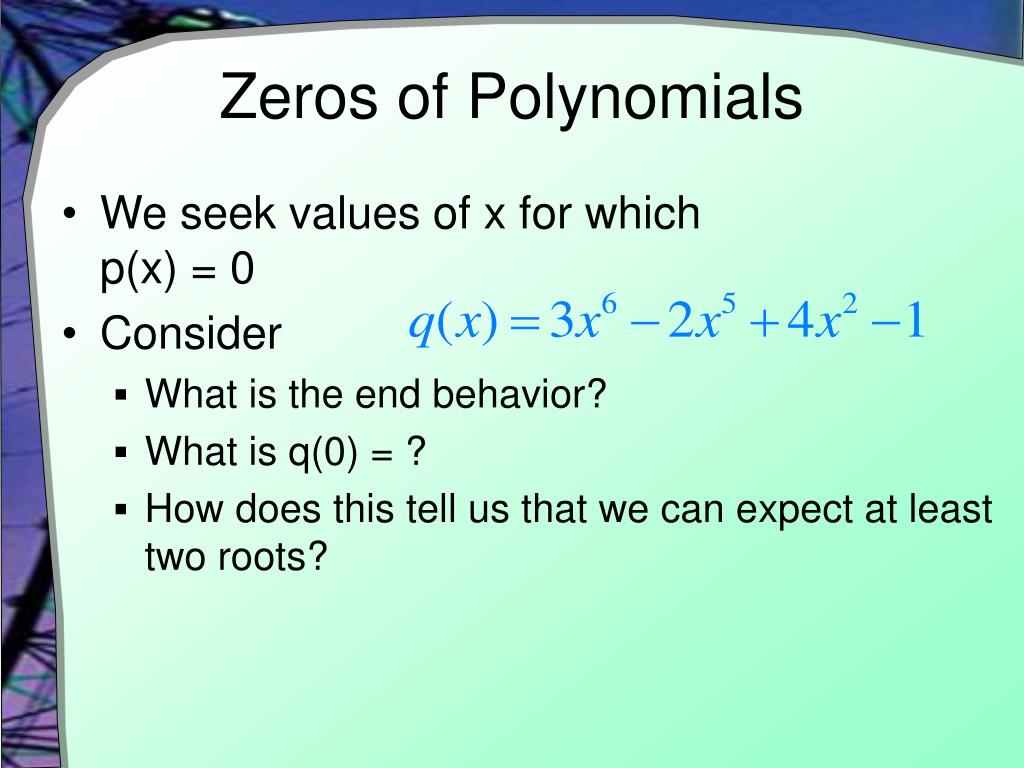 Zeros of Polynomials

• We seek values of x for which p(x) = 0
• Consider

$q(x) = 3x^6 - 2x^5 + 4x^2 - 1$

▪ What is the end behavior?
▪ What is q(0) = ?
▪ How does this tell us that we can expect at least two roots?